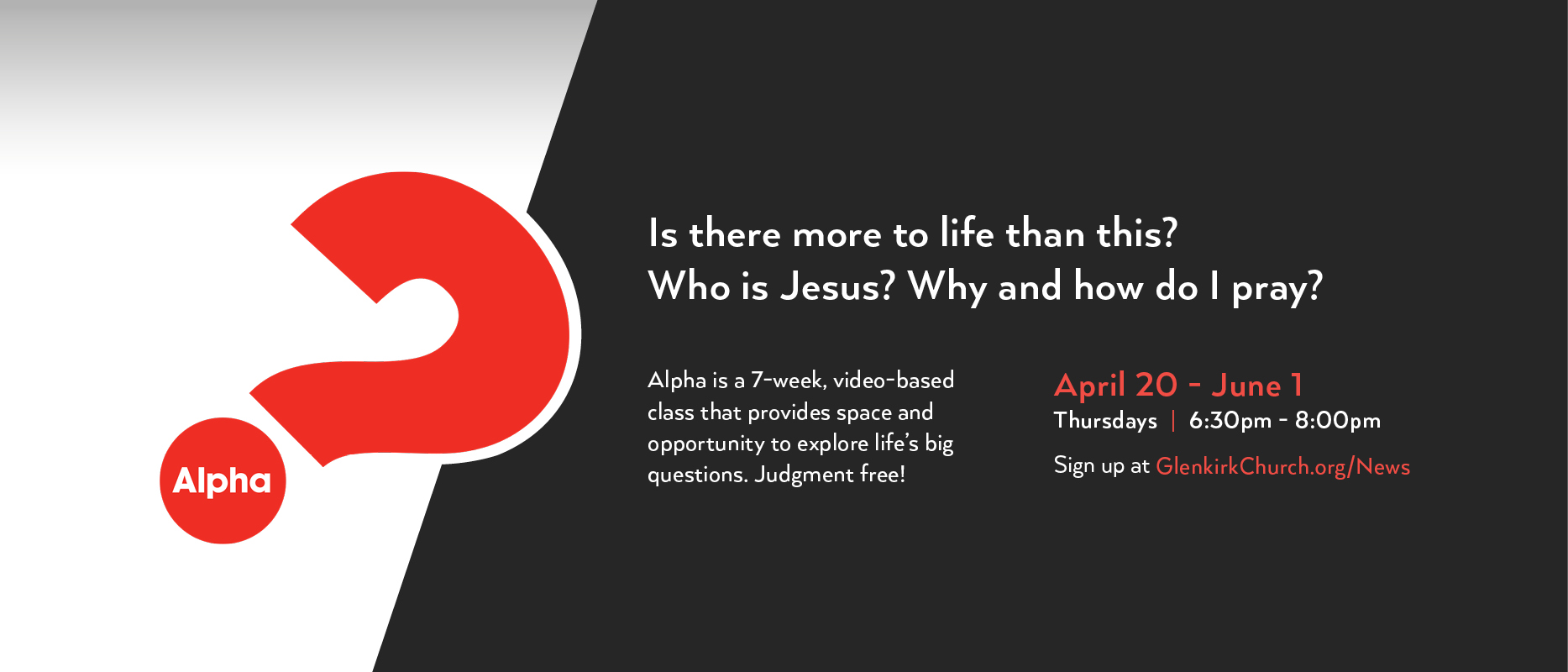 Alpha

Is there more to life than this?
Who is Jesus? Why and how do I pray?

Alpha is a 7-week, video-based class that provides space and opportunity to explore life's big questions. Judgment free!

April 20 - June 1
Thursdays | 6:30pm - 8:00pm
Sign up at GlenkirkChurch.org/News